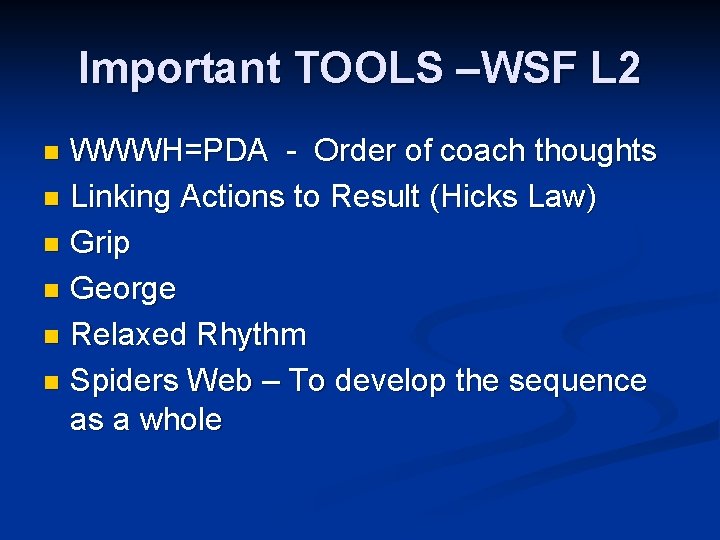 Important TOOLS –WSF L2

- WWWH=PDA - Order of coach thoughts
- Linking Actions to Result (Hicks Law)
- Grip
- George
- Relaxed Rhythm
- Spiders Web – To develop the sequence as a whole